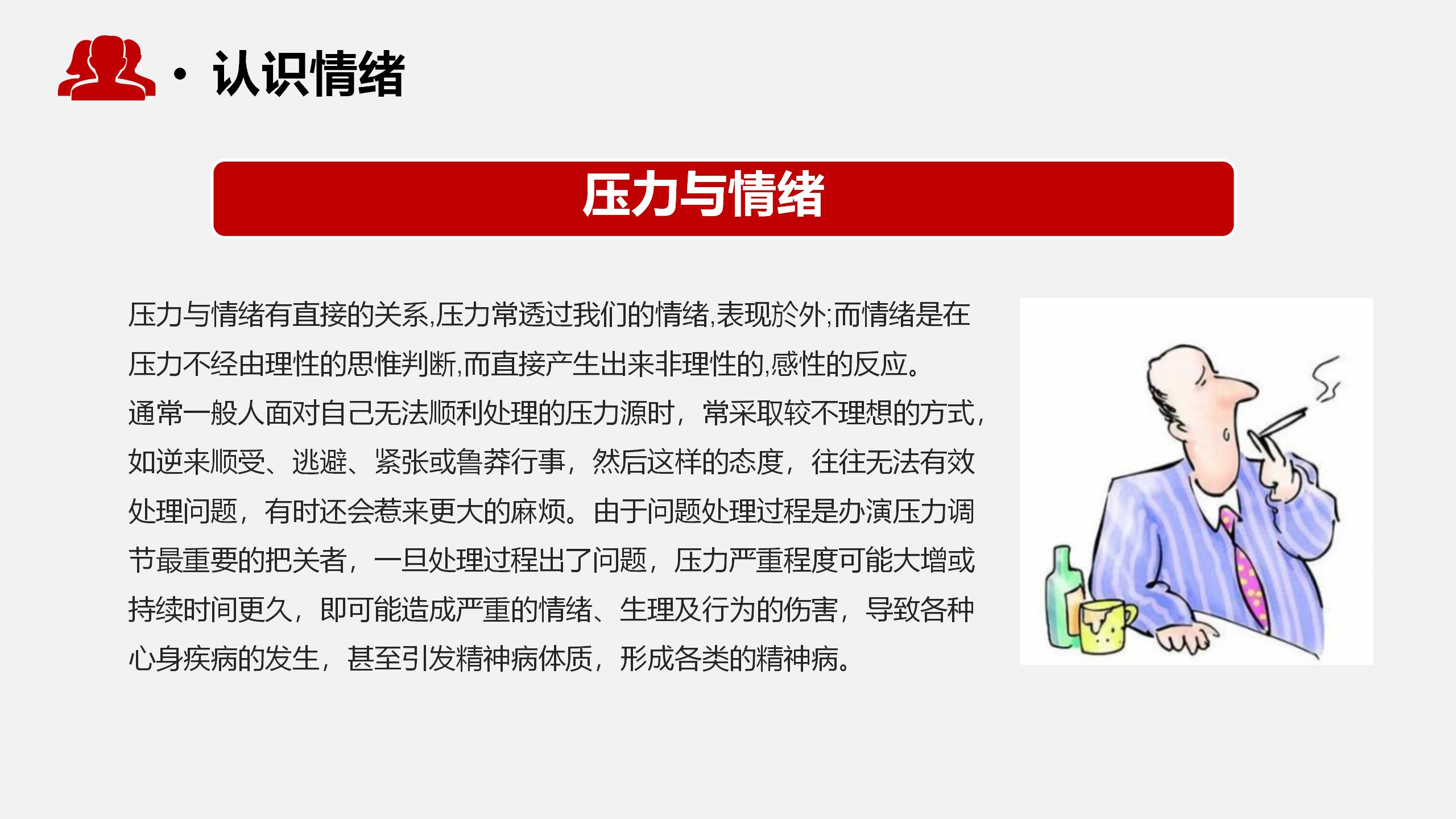 · 认识情绪

压力与情绪

压力与情绪有直接的关系,压力常透过我们的情绪,表现於外;而情绪是在压力不经由理性的思惟判断,而直接产生出来非理性的,感性的反应。

通常一般人面对自己无法顺利处理的压力源时，常采取较不理想的方式，如逆来顺受、逃避、紧张或鲁莽行事，然后这样的态度，往往无法有效处理问题，有时还会惹来更大的麻烦。由于问题处理过程是办演压力调节最重要的把关者，一旦处理过程出了问题，压力严重程度可能大增或持续时间更久，即可能造成严重的情绪、生理及行为的伤害，导致各种心身疾病的发生，甚至引发精神病体质，形成各类的精神病。